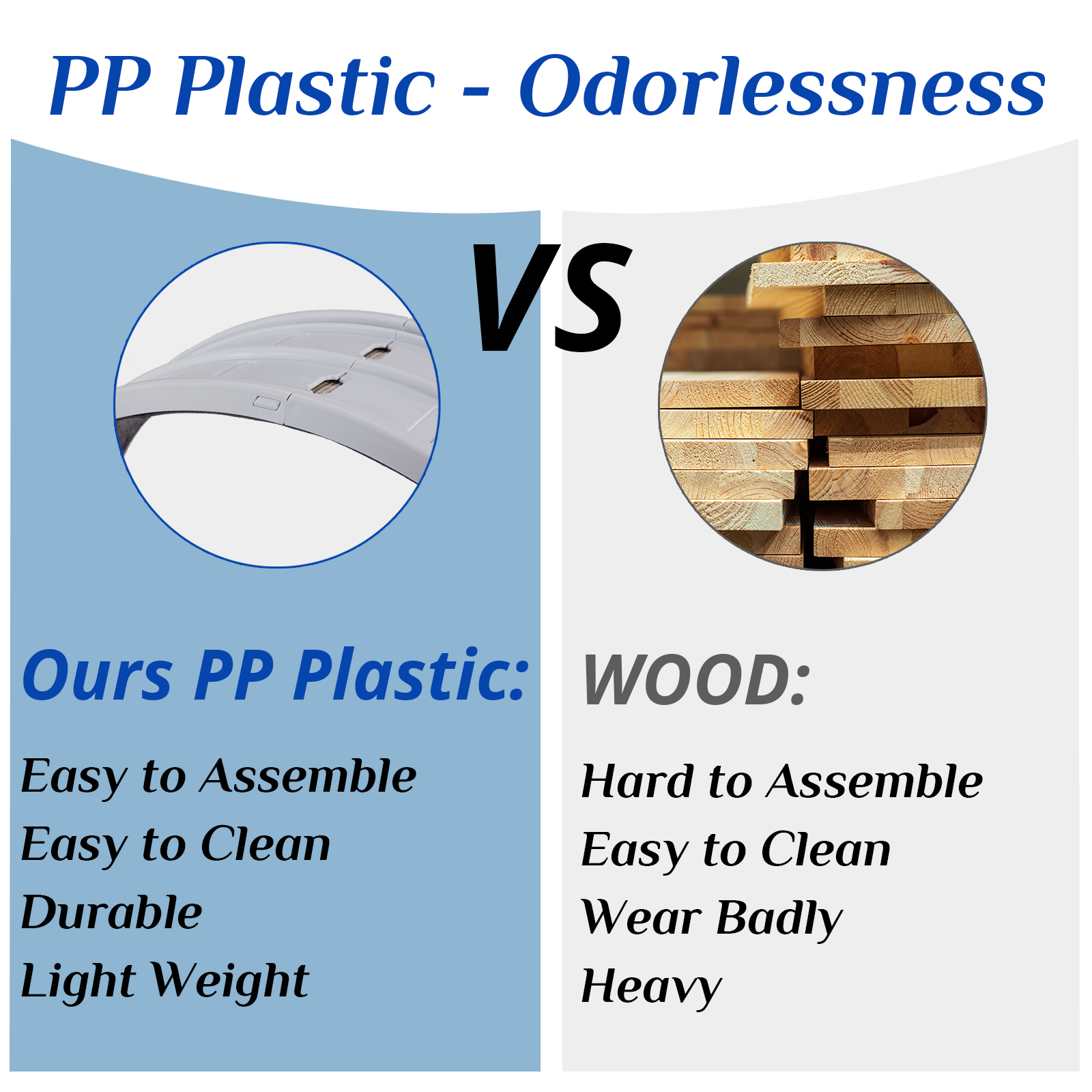 PP Plastic - Odorlessness

VS

Ours PP Plastic:

Easy to Assemble
Easy to Clean
Durable
Light Weight

WOOD:

Hard to Assemble
Easy to Clean
Wear Badly
Heavy